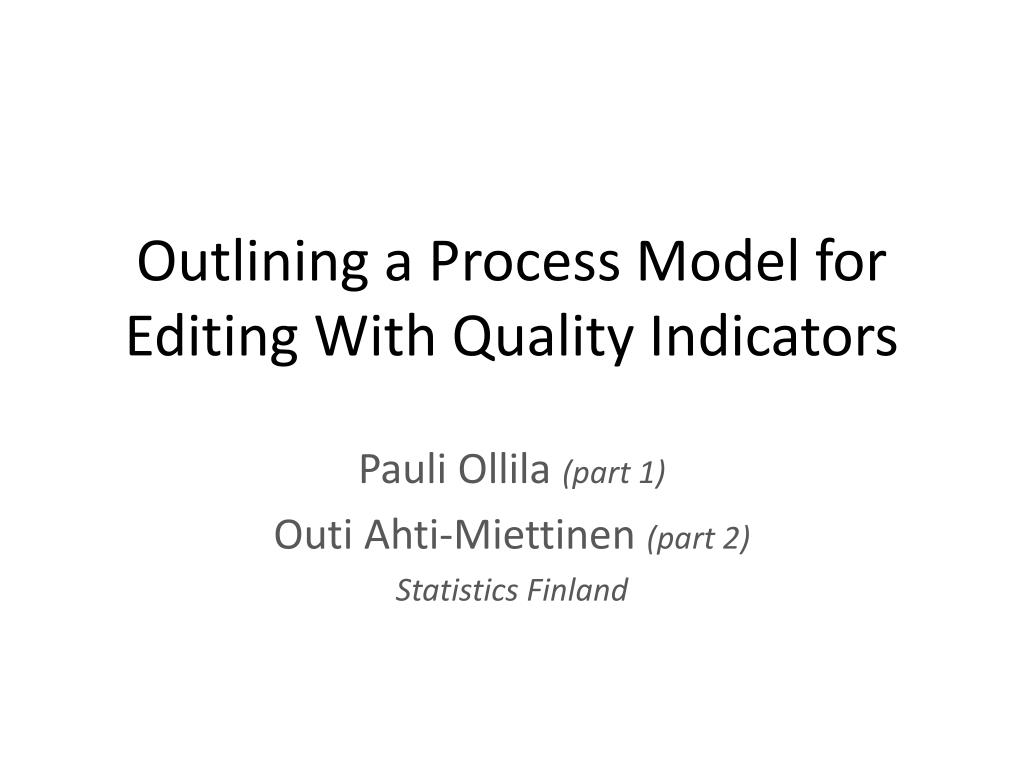 Outlining a Process Model for Editing With Quality Indicators

Pauli Ollila (part 1)

Outi Ahti-Miettinen (part 2)

Statistics Finland